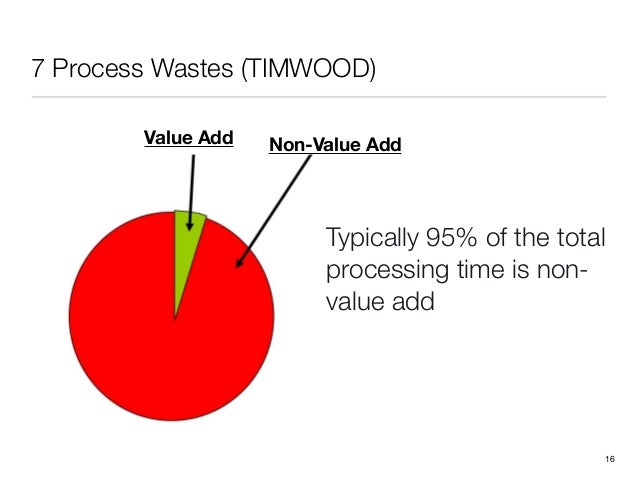 7 Process Wastes (TIMWOOD)

Value Add

Non-Value Add

Typically 95% of the total processing time is non-value add

16